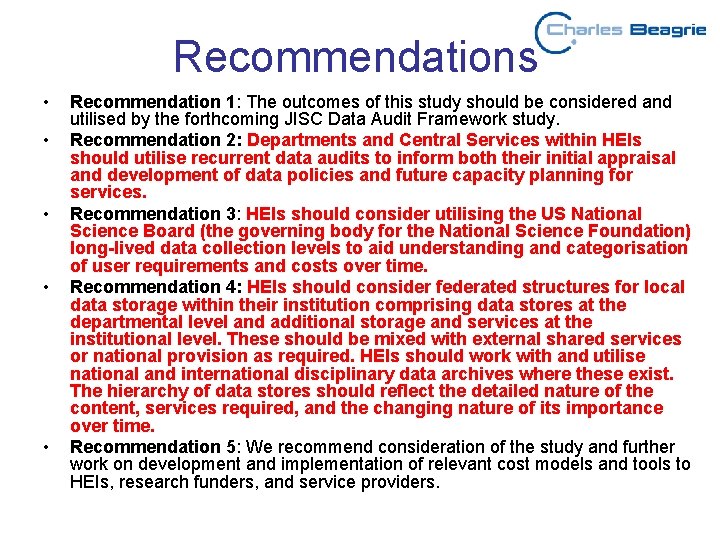 Charles Beagrie

Recommendations

• Recommendation 1: The outcomes of this study should be considered and utilised by the forthcoming JISC Data Audit Framework study.
• Recommendation 2: Departments and Central Services within HEIs should utilise recurrent data audits to inform both their initial appraisal and development of data policies and future capacity planning for services.
• Recommendation 3: HEIs should consider utilising the US National Science Board (the governing body for the National Science Foundation) long-lived data collection levels to aid understanding and categorisation of user requirements and costs over time.
• Recommendation 4: HEIs should consider federated structures for local data storage within their institution comprising data stores at the departmental level and additional storage and services at the institutional level. These should be mixed with external shared services or national provision as required. HEIs should work with and utilise national and international disciplinary data archives where these exist. The hierarchy of data stores should reflect the detailed nature of the content, services required, and the changing nature of its importance over time.
• Recommendation 5: We recommend consideration of the study and further work on development and implementation of relevant cost models and tools to HEIs, research funders, and service providers.